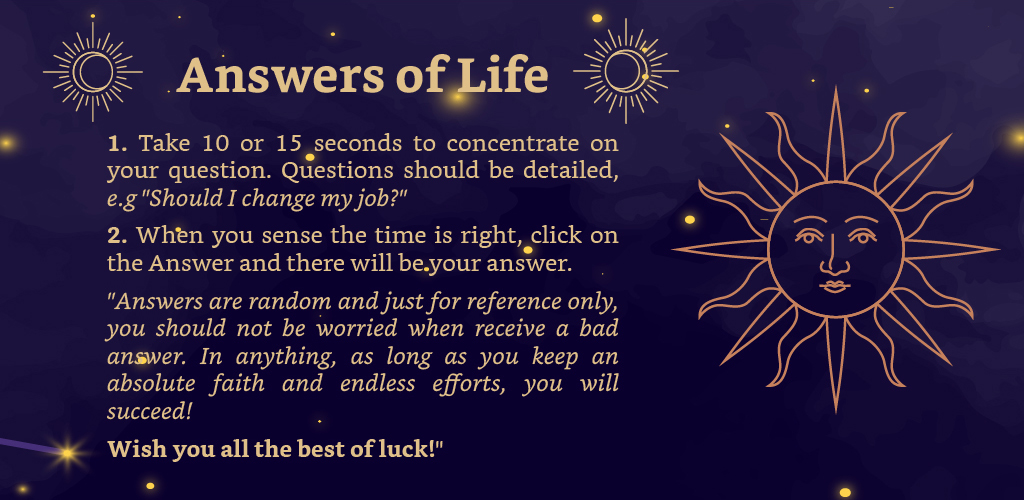 Answers of Life

1. Take 10 or 15 seconds to concentrate on your question. Questions should be detailed, e.g "Should I change my job?"

2. When you sense the time is right, click on the Answer and there will be your answer.

"Answers are random and just for reference only, you should not be worried when receive a bad answer. In anything, as long as you keep an absolute faith and endless efforts, you will succeed!

Wish you all the best of luck!"